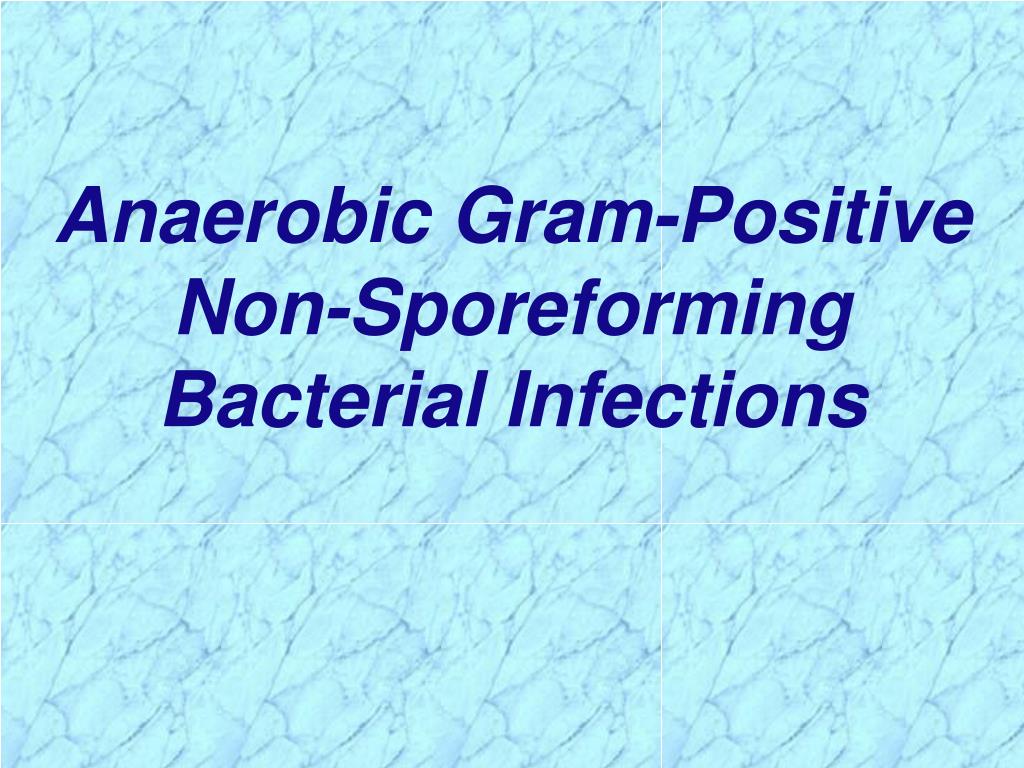 Anaerobic Gram-Positive Non-Sporeforming Bacterial Infections